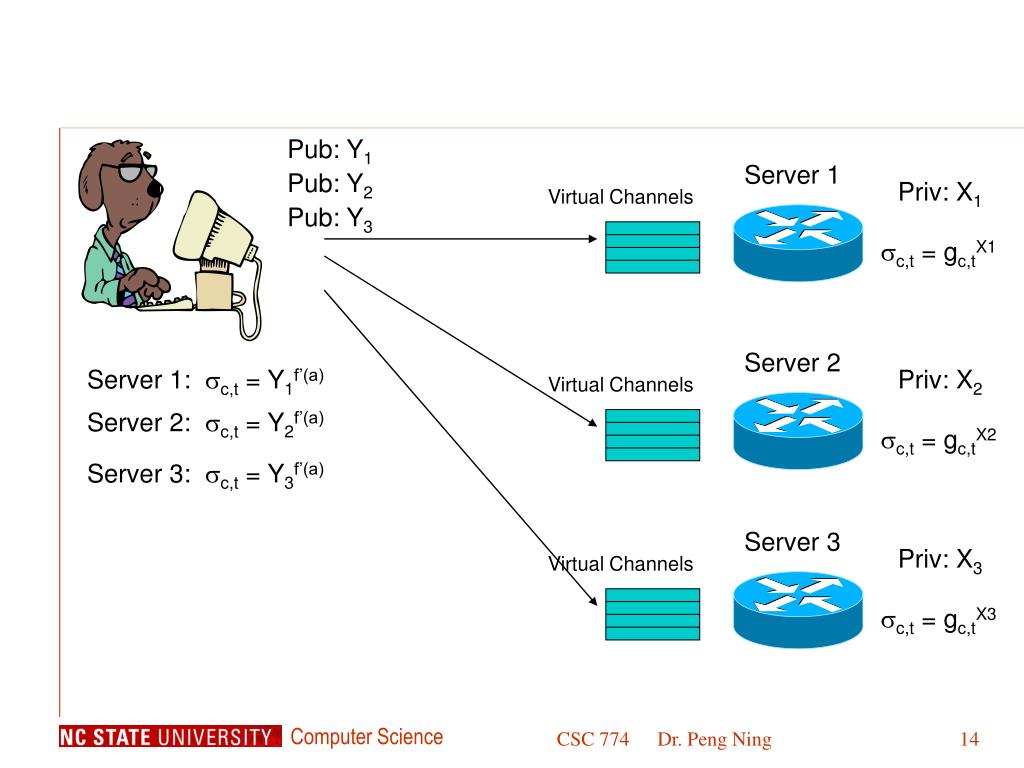 Pub: $Y_1$
Pub: $Y_2$
Pub: $Y_3$

Virtual Channels

Server 1

Priv: $X_1$

$\sigma_{c,t} = g_{c,t}^{X1}$

Server 1: $\sigma_{c,t} = Y_1^{f'(a)}$
Server 2: $\sigma_{c,t} = Y_2^{f'(a)}$
Server 3: $\sigma_{c,t} = Y_3^{f'(a)}$

Virtual Channels

Server 2

Priv: $X_2$

$\sigma_{c,t} = g_{c,t}^{X2}$

Virtual Channels

Server 3

Priv: $X_3$

$\sigma_{c,t} = g_{c,t}^{X3}$

NC STATE UNIVERSITY Computer Science

CSC 774 Dr. Peng Ning

14